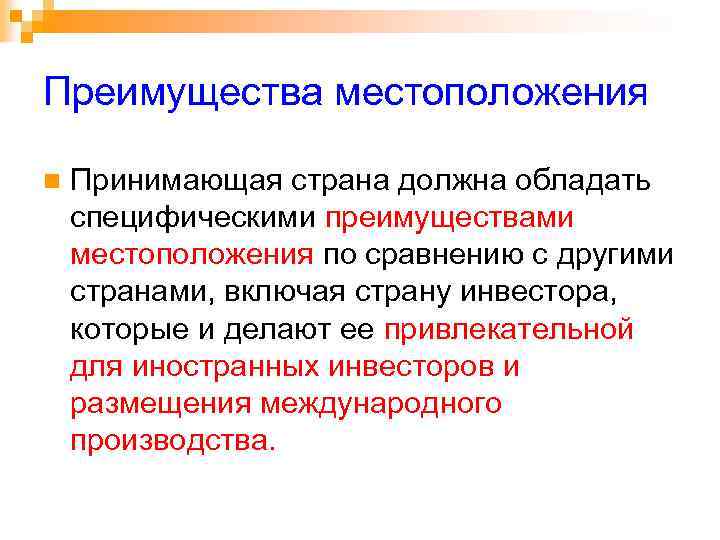 Преимущества местоположения

Принимающая страна должна обладать специфическими преимуществами местоположения по сравнению с другими странами, включая страну инвестора, которые и делают ее привлекательной для иностранных инвесторов и размещения международного производства.